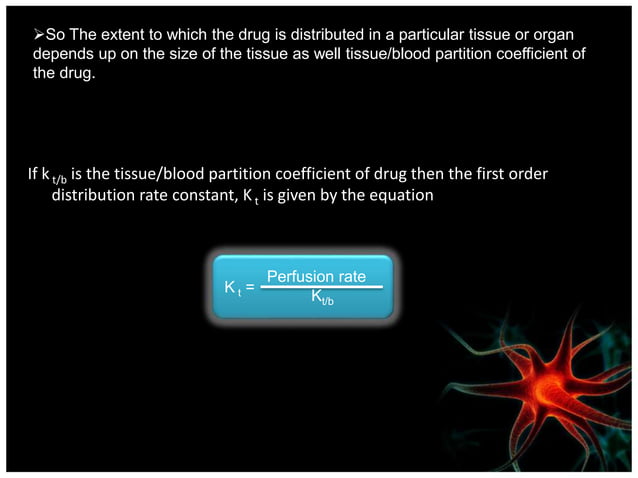 ➢So The extent to which the drug is distributed in a particular tissue or organ depends up on the size of the tissue as well tissue/blood partition coefficient of the drug.

If $k_{t/b}$ is the tissue/blood partition coefficient of drug then the first order distribution rate constant, $K_t$ is given by the equation

$K_t = \frac{\text{Perfusion rate}}{K_{t/b}}$